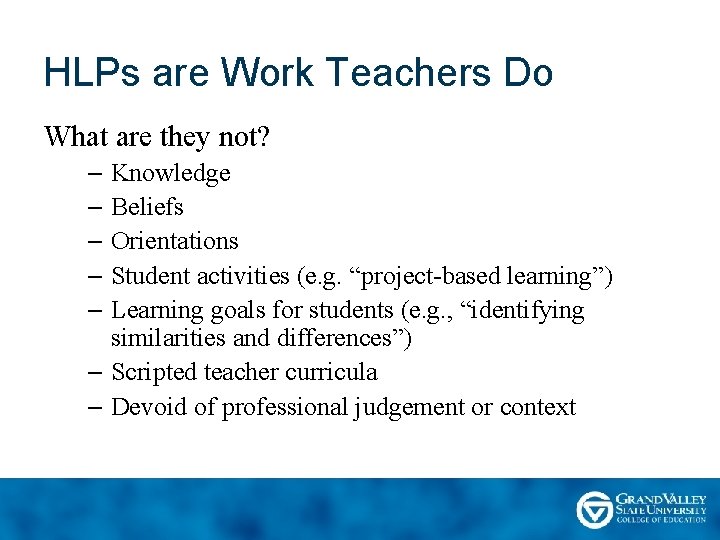 HLPs are Work Teachers Do

What are they not?

– Knowledge
– Beliefs
– Orientations
– Student activities (e.g. “project-based learning”)
– Learning goals for students (e.g., “identifying similarities and differences”)
– Scripted teacher curricula
– Devoid of professional judgement or context

GRAND VALLEY STATE UNIVERSITY COLLEGE OF EDUCATION